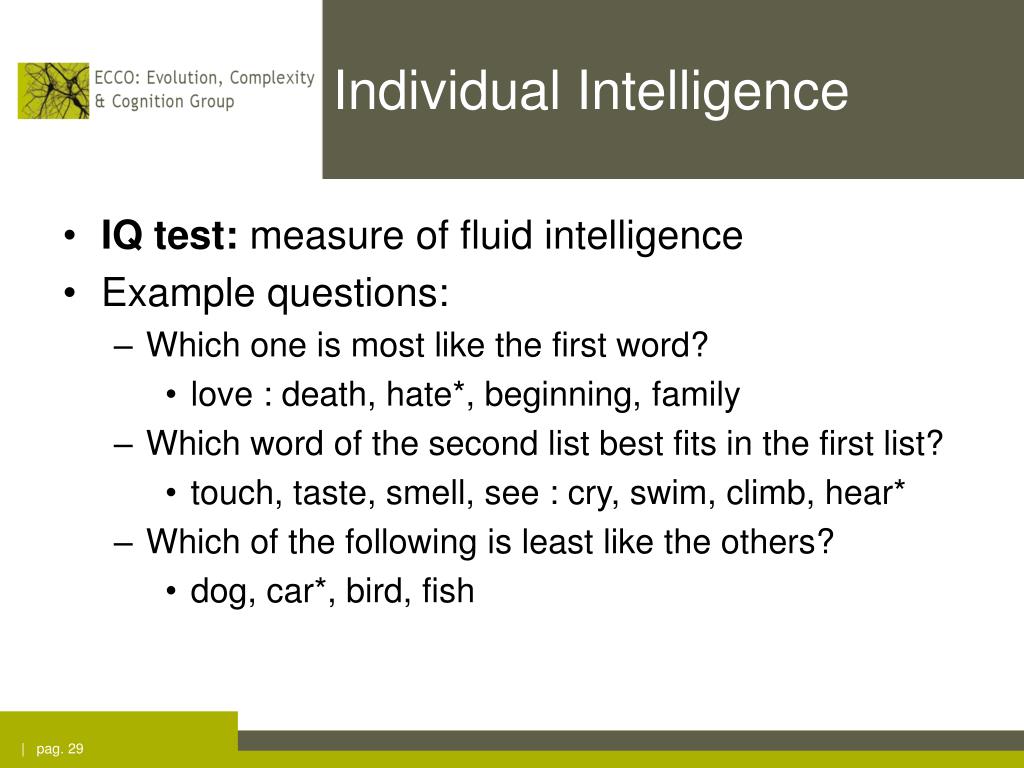 ECCO: Evolution, Complexity & Cognition Group

Individual Intelligence

• **IQ test:** measure of fluid intelligence
• Example questions:
– Which one is most like the first word?
• love : death, hate*, beginning, family
– Which word of the second list best fits in the first list?
• touch, taste, smell, see : cry, swim, climb, hear*
– Which of the following is least like the others?
• dog, car*, bird, fish

| pag. 29